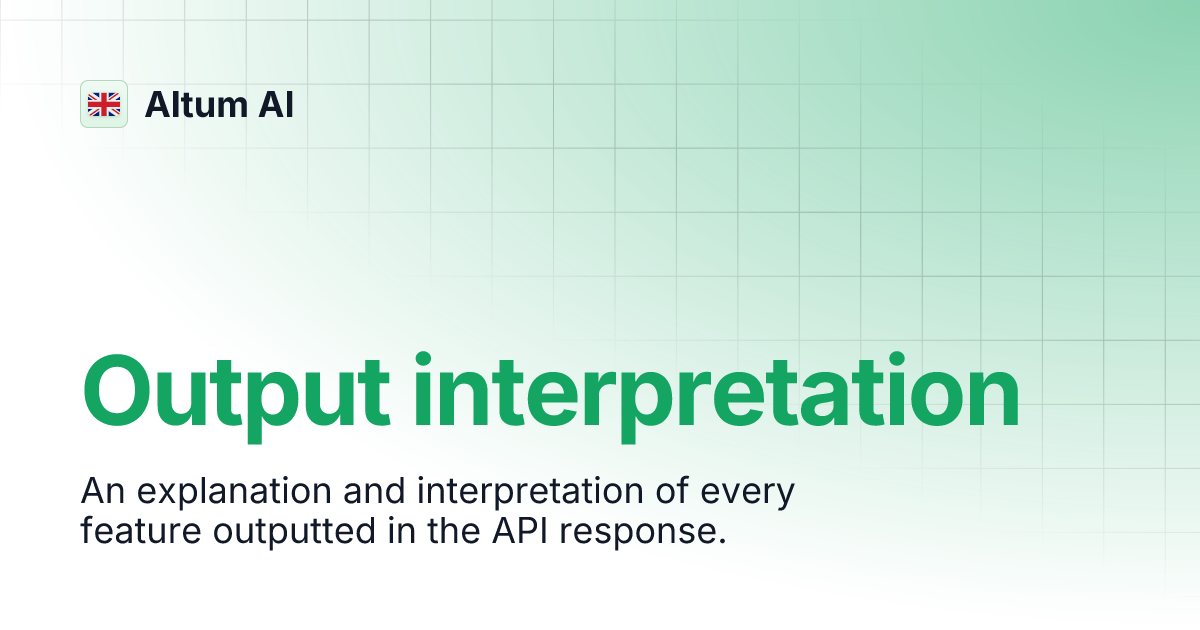 Altum AI

Output interpretation

An explanation and interpretation of every feature outputted in the API response.